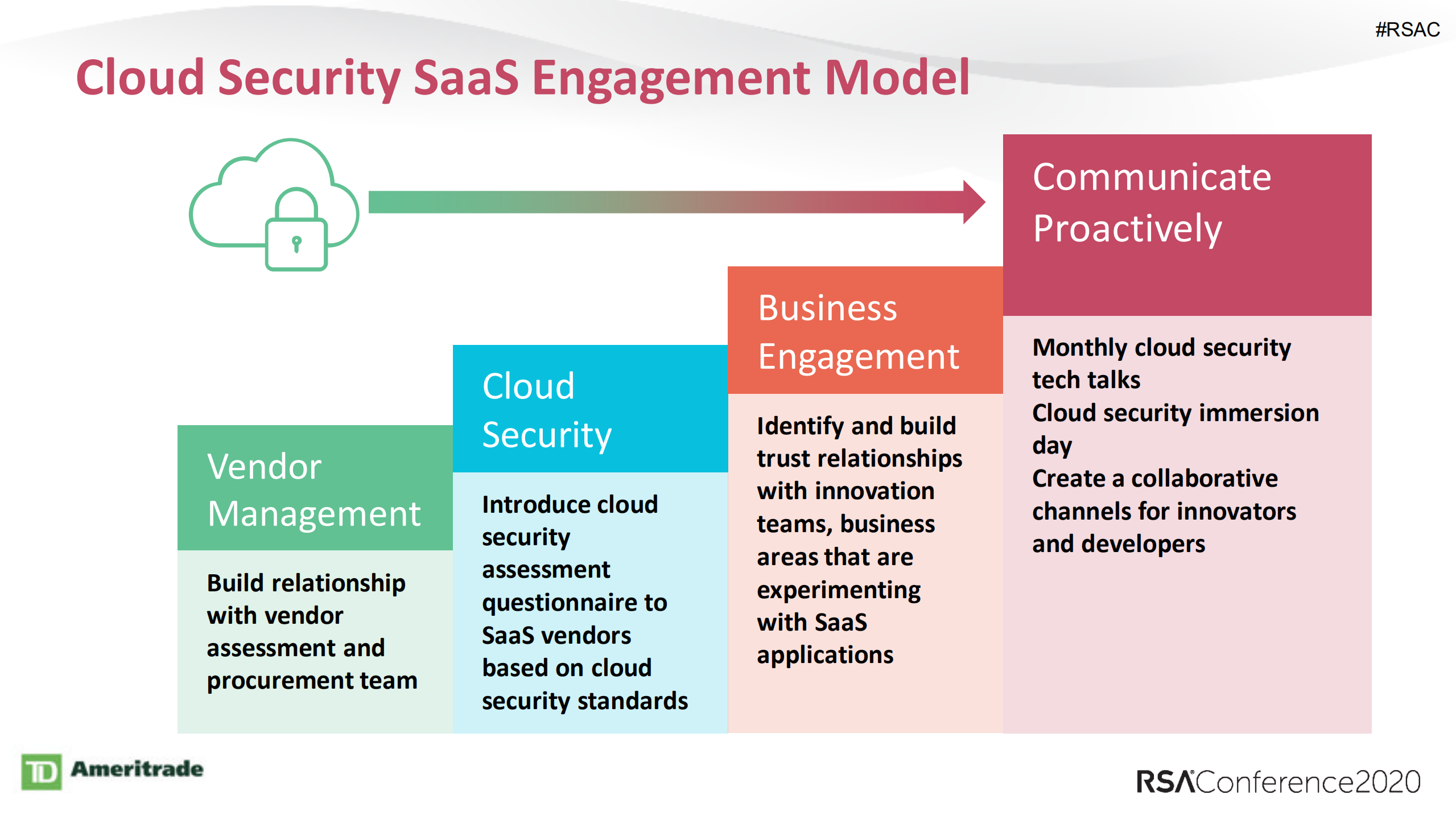 #RSAC

Cloud Security SaaS Engagement Model

Vendor Management

Build relationship with vendor assessment and procurement team

Cloud Security

Introduce cloud security assessment questionnaire to SaaS vendors based on cloud security standards

Business Engagement

Identify and build trust relationships with innovation teams, business areas that are experimenting with SaaS applications

Communicate Proactively

Monthly cloud security tech talks
Cloud security immersion day
Create a collaborative channels for innovators and developers

TD Ameritrade

RSAConference2020